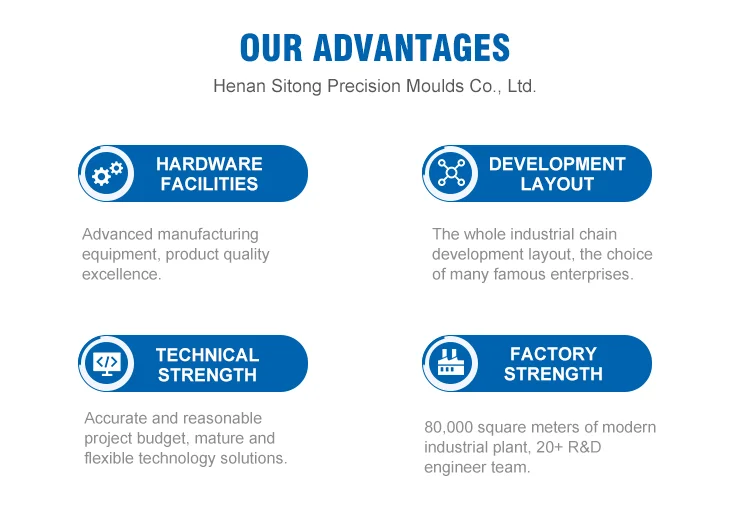 OUR ADVANTAGES

Henan Sitong Precision Moulds Co., Ltd.

HARDWARE FACILITIES

Advanced manufacturing equipment, product quality excellence.

DEVELOPMENT LAYOUT

The whole industrial chain development layout, the choice of many famous enterprises.

TECHNICAL STRENGTH

Accurate and reasonable project budget, mature and flexible technology solutions.

FACTORY STRENGTH

80,000 square meters of modern industrial plant, 20+ R&D engineer team.